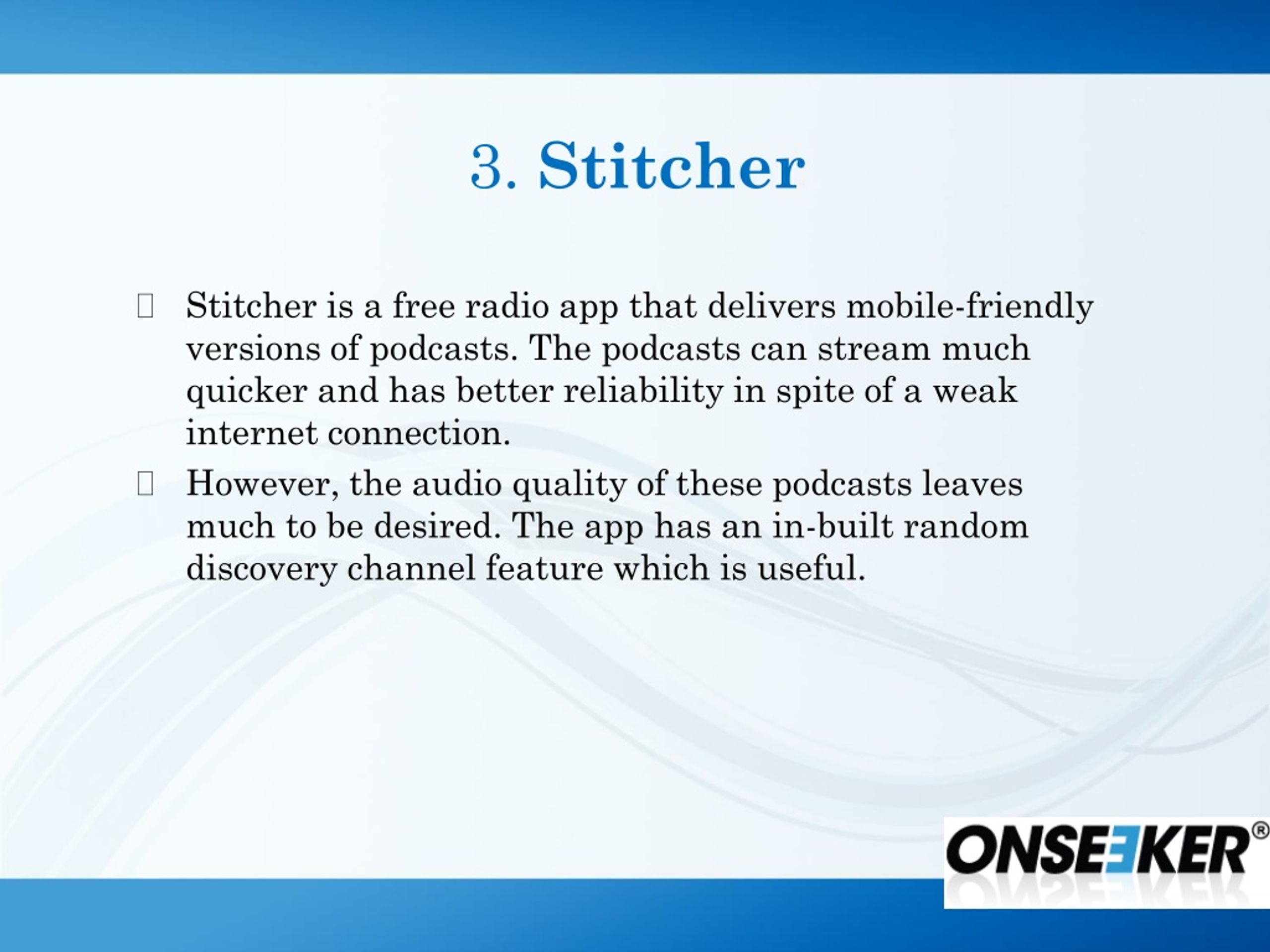 3. Stitcher

Stitcher is a free radio app that delivers mobile-friendly versions of podcasts. The podcasts can stream much quicker and has better reliability in spite of a weak internet connection.

However, the audio quality of these podcasts leaves much to be desired. The app has an in-built random discovery channel feature which is useful.

ONSEEKER®